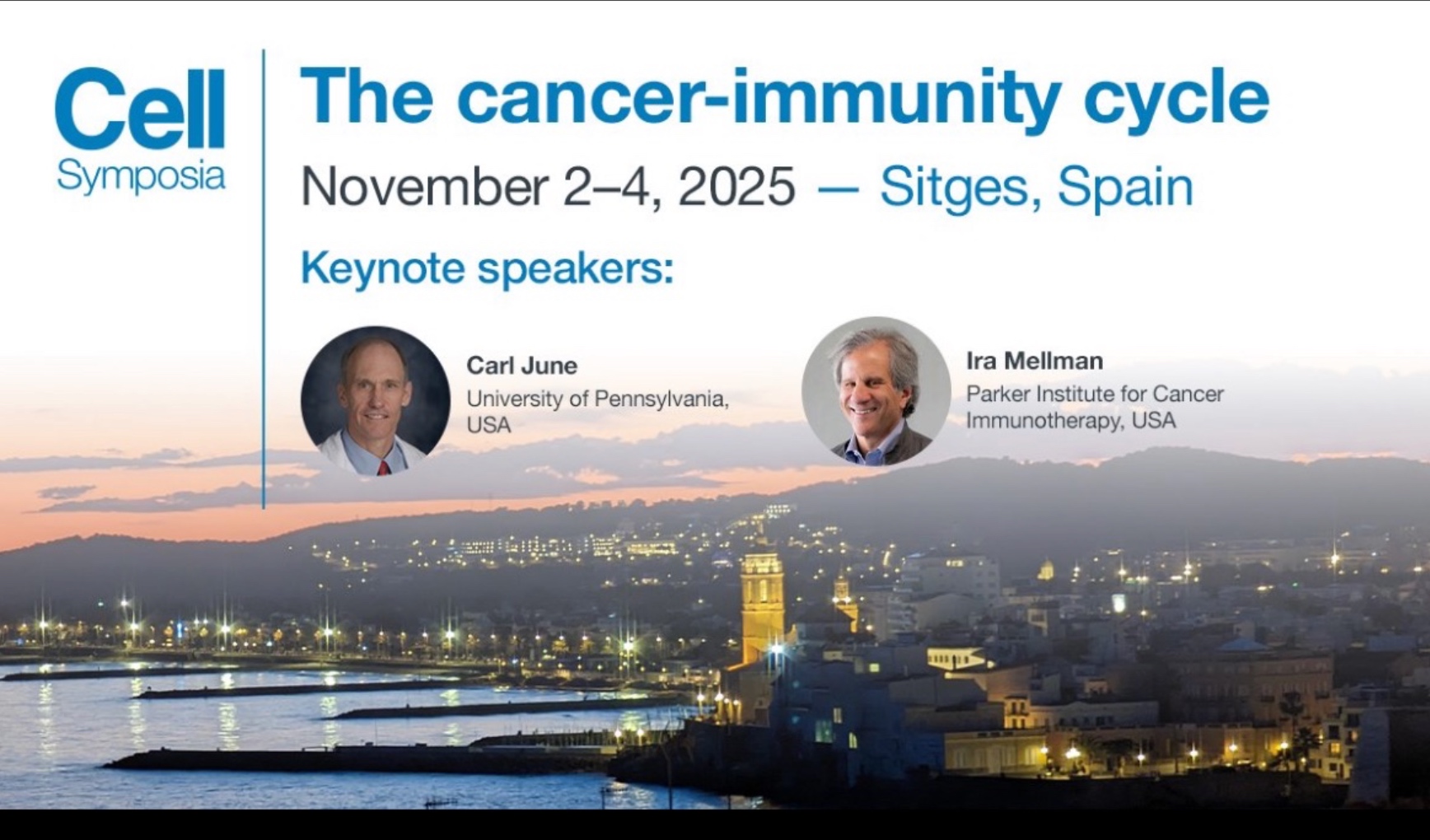 Cell
Symposia

The cancer-immunity cycle

November 2–4, 2025 — Sitges, Spain

Keynote speakers:

Carl June
University of Pennsylvania, USA

Ira Mellman
Parker Institute for Cancer Immunotherapy, USA